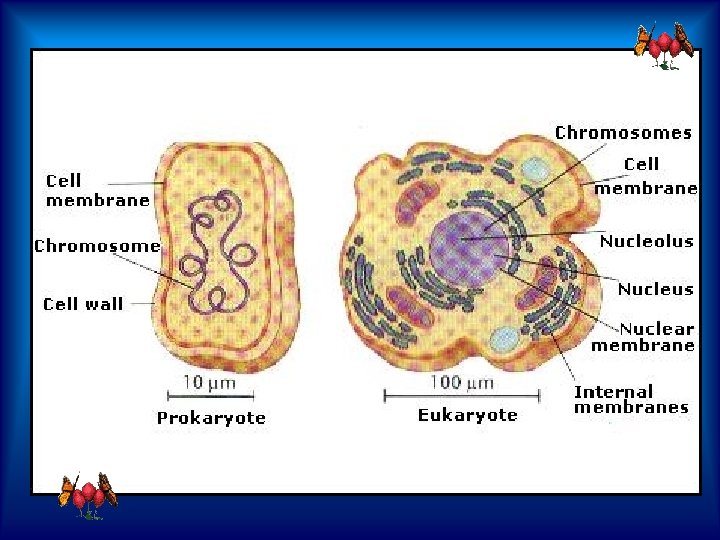 Cell membrane

Chromosome

Cell wall

10 µm

Prokaryote

Chromosomes

Cell membrane

Nucleolus

Nucleus

Nuclear membrane

Internal membranes

100 µm

Eukaryote